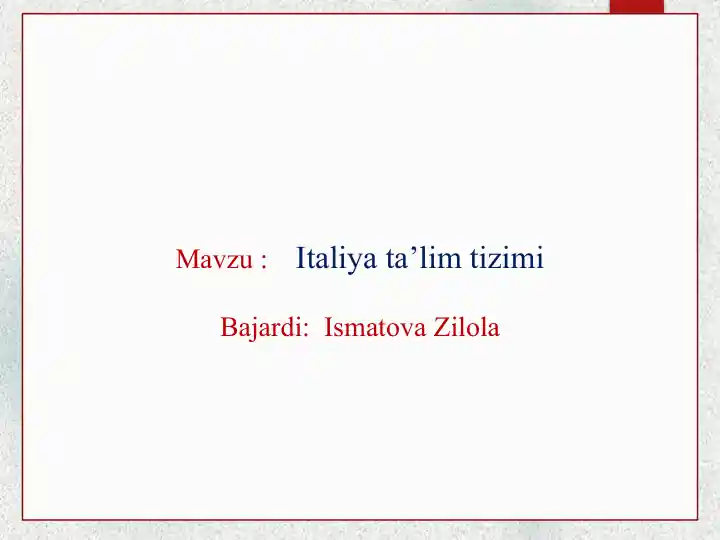 Mavzu : Italiya ta’lim tizimi

Bajardi: Ismatova Zilola